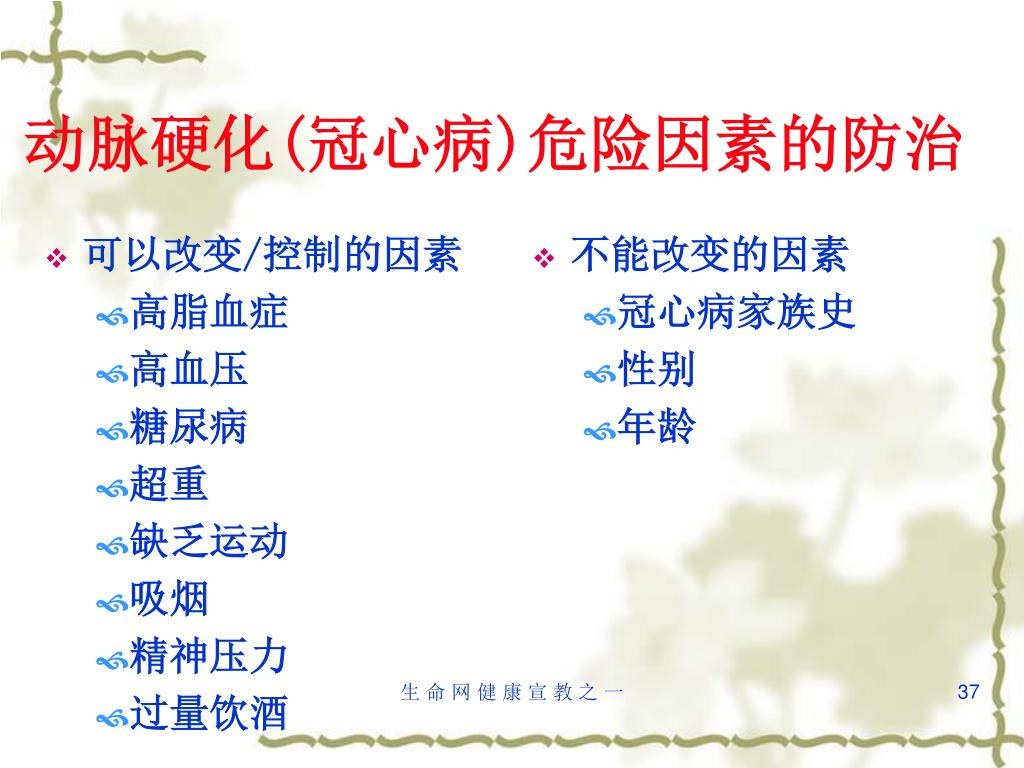 动脉硬化(冠心病)危险因素的防治

可以改变/控制的因素
高脂血症
高血压
糖尿病
超重
缺乏运动
吸烟
精神压力
过量饮酒

不能改变的因素
冠心病家族史
性别
年龄

生命网健康宣教之一

37